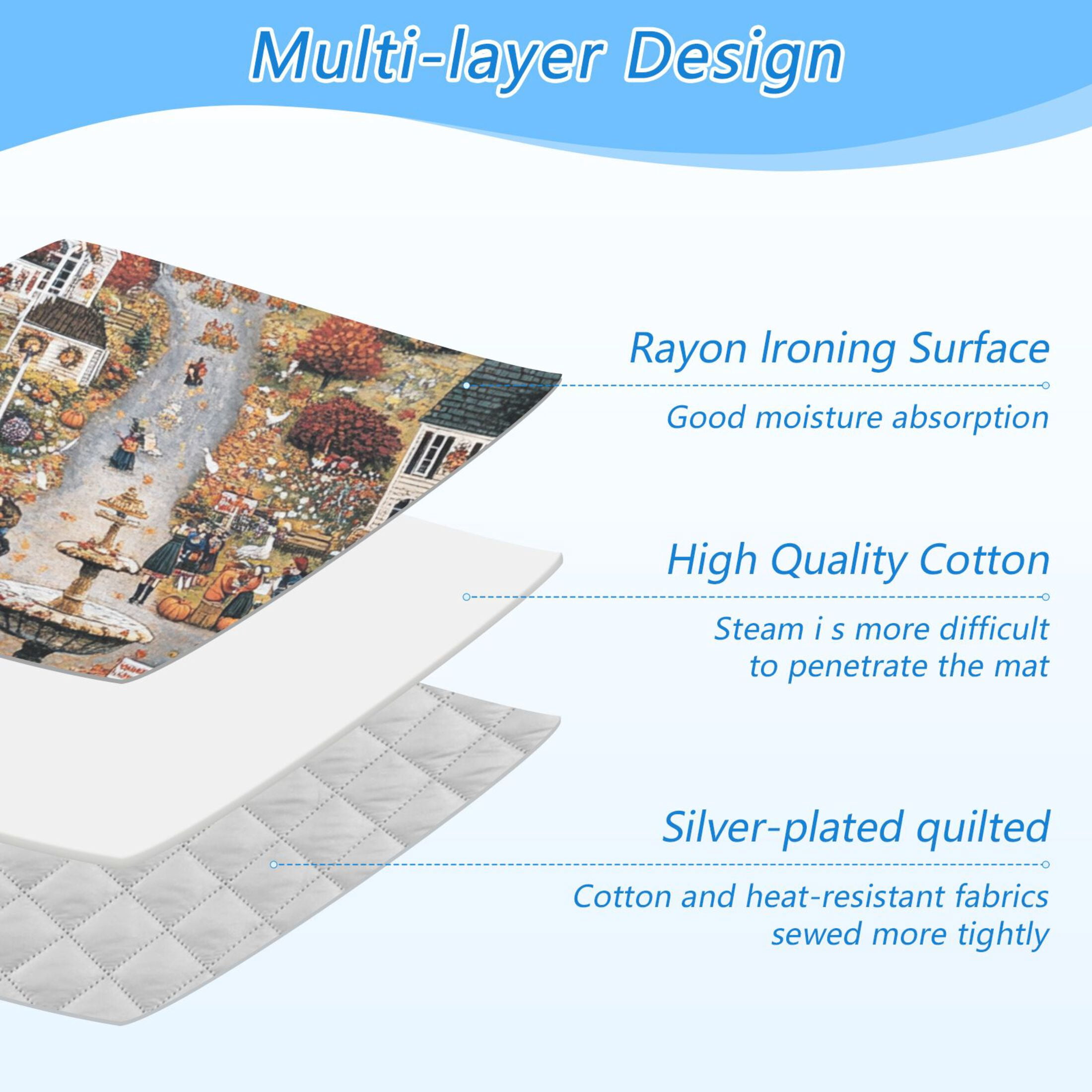 Multi-layer Design

Rayon Ironing Surface

Good moisture absorption

High Quality Cotton

Steam i s more difficult to penetrate the mat

Silver-plated quilted

Cotton and heat-resistant fabrics sewed more tightly